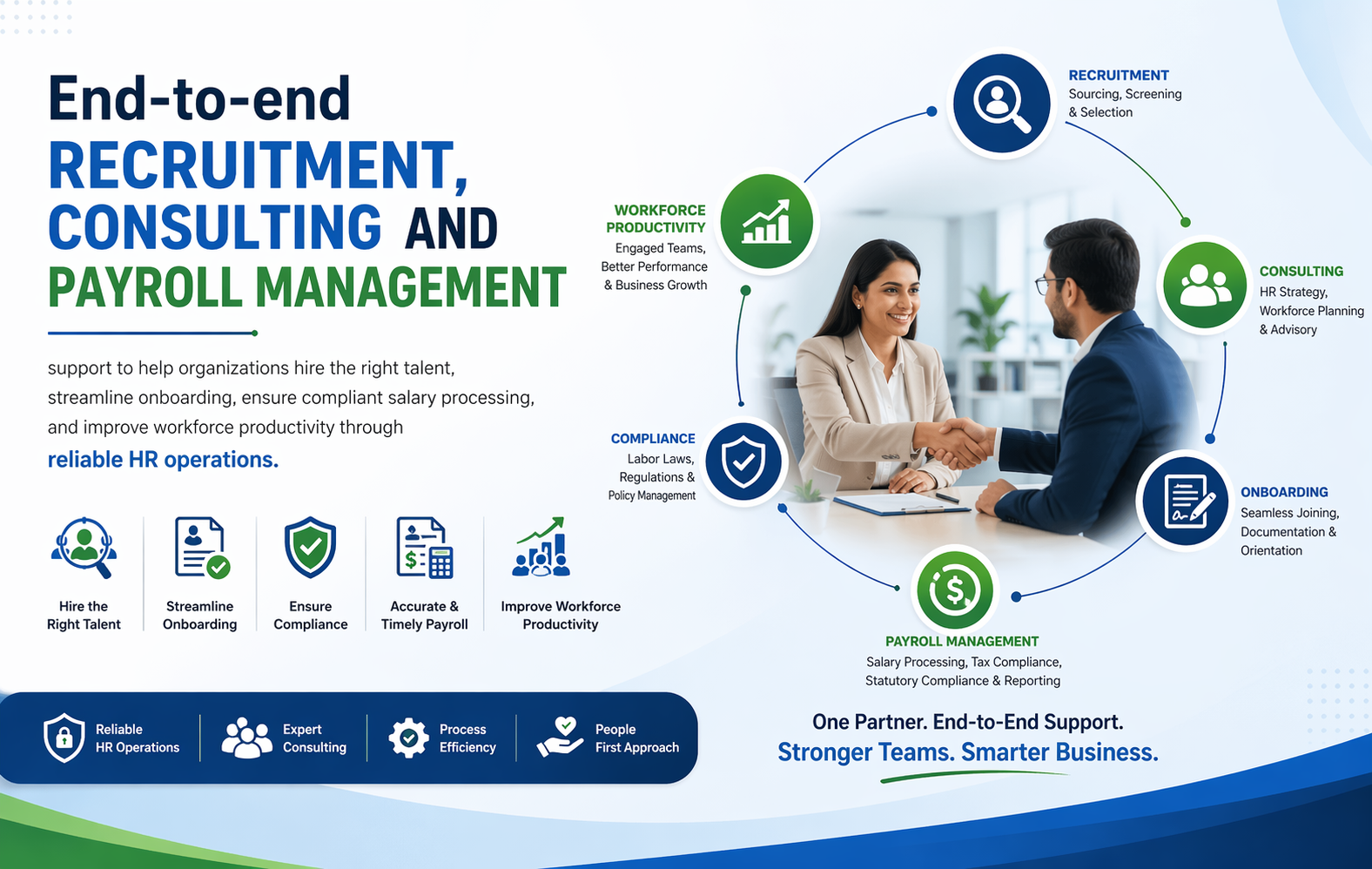 End-to-end
RECRUITMENT,
CONSULTING AND
PAYROLL MANAGEMENT

support to help organizations hire the right talent, streamline onboarding, ensure compliant salary processing, and improve workforce productivity through
reliable HR operations.

Hire the Right Talent

Streamline Onboarding

Ensure Compliance

Accurate & Timely Payroll

Improve Workforce Productivity

Reliable HR Operations

Expert Consulting

Process Efficiency

People First Approach

RECRUITMENT
Sourcing, Screening & Selection

CONSULTING
HR Strategy, Workforce Planning & Advisory

ONBOARDING
Seamless Joining, Documentation & Orientation

PAYROLL MANAGEMENT
Salary Processing, Tax Compliance, Statutory Compliance & Reporting

COMPLIANCE
Labor Laws, Regulations & Policy Management

WORKFORCE PRODUCTIVITY
Engaged Teams, Better Performance & Business Growth

One Partner. End-to-End Support.
Stronger Teams. Smarter Business.